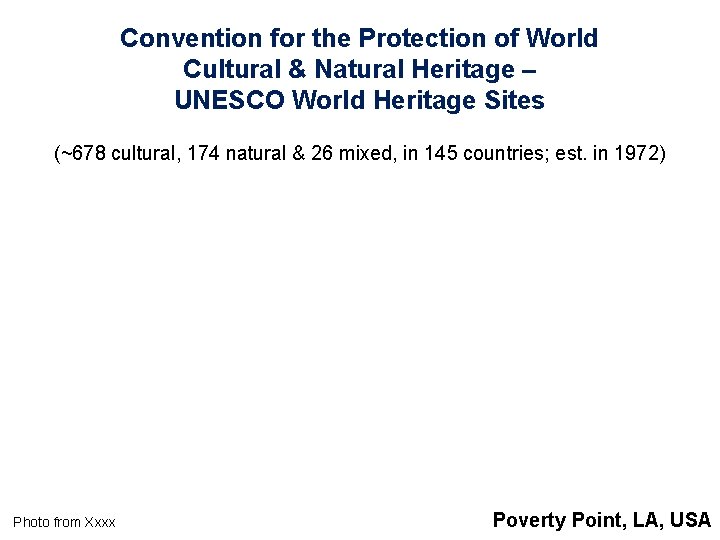 Convention for the Protection of World Cultural & Natural Heritage – UNESCO World Heritage Sites

(~678 cultural, 174 natural & 26 mixed, in 145 countries; est. in 1972)

Photo from Xxxx

Poverty Point, LA, USA